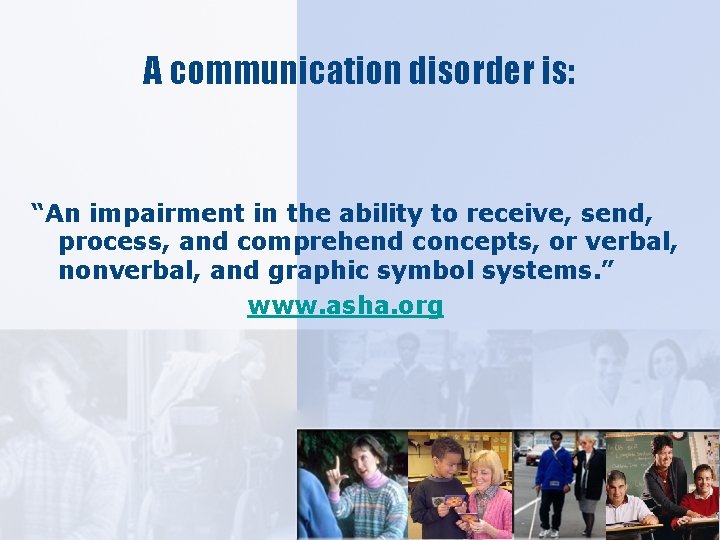 A communication disorder is:

“An impairment in the ability to receive, send, process, and comprehend concepts, or verbal, nonverbal, and graphic symbol systems.”

www.asha.org